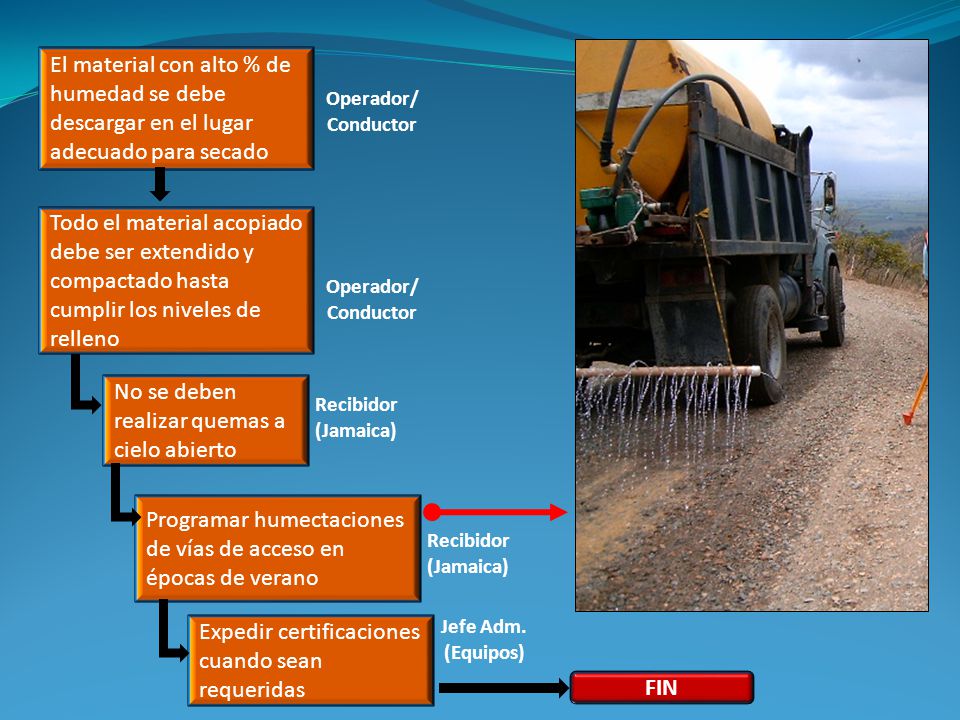 El material con alto % de humedad se debe descargar en el lugar adecuado para secado

Operador/ Conductor

Todo el material acopiado debe ser extendido y compactado hasta cumplir los niveles de relleno

Operador/ Conductor

No se deben realizar quemas a cielo abierto

Recibidor (Jamaica)

Programar humectaciones de vías de acceso en épocas de verano

Recibidor (Jamaica)

Expedir certificaciones cuando sean requeridas

Jefe Adm. (Equipos)

FIN